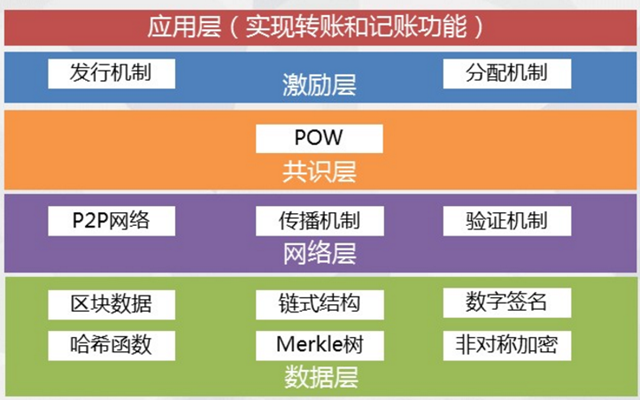 应用层（实现转账和记账功能）

发行机制
分配机制
激励层

POW
共识层

P2P网络
传播机制
验证机制
网络层

区块数据
链式结构
数字签名
哈希函数
Merkle树
非对称加密
数据层